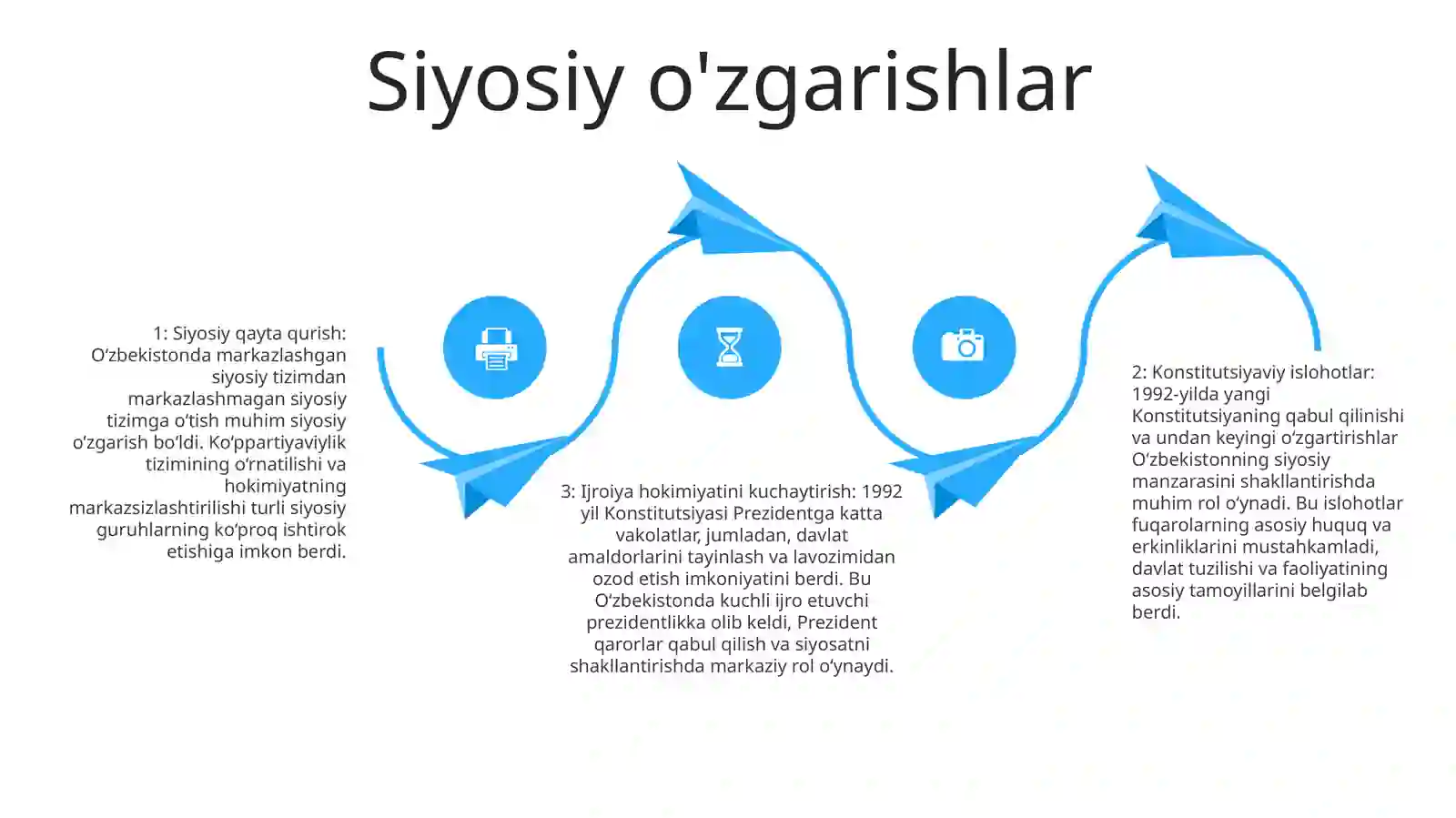 Siyosiy o'zgarishlar

1: Siyosiy qayta qurish: O‘zbekistonda markazlashgan siyosiy tizimdan markazlashmagan siyosiy tizimga o‘tish muhim siyosiy o‘zgarish bo‘ldi. Ko‘ppartiyaviylik tizimining o‘rnatilishi va hokimiyatning markazsizlashtirilishi turli siyosiy guruhlarning ko‘proq ishtirok etishiga imkon berdi.

3: Ijroiya hokimiyatini kuchaytirish: 1992 yil Konstitutsiyasi Prezidentga katta vakolatlar, jumladan, davlat amaldorlarini tayinlash va lavozimidan ozod etish imkoniyatini berdi. Bu O‘zbekistonda kuchli ijro etuvchi prezidentlikka olib keldi, Prezident qarorlar qabul qilish va siyosatni shakllantirishda markaziy rol o‘ynaydi.

2: Konstitutsiyaviy islohotlar: 1992-yilda yangi Konstitutsiyaning qabul qilinishi va undan keyingi o‘zgartirishlar O‘zbekistonning siyosiy manzarasini shakllantirishda muhim rol o‘ynadi. Bu islohotlar fuqarolarning asosiy huquq va erkinliklarini mustahkamladi, davlat tuzilishi va faoliyatining asosiy tamoyillarini belgilab berdi.